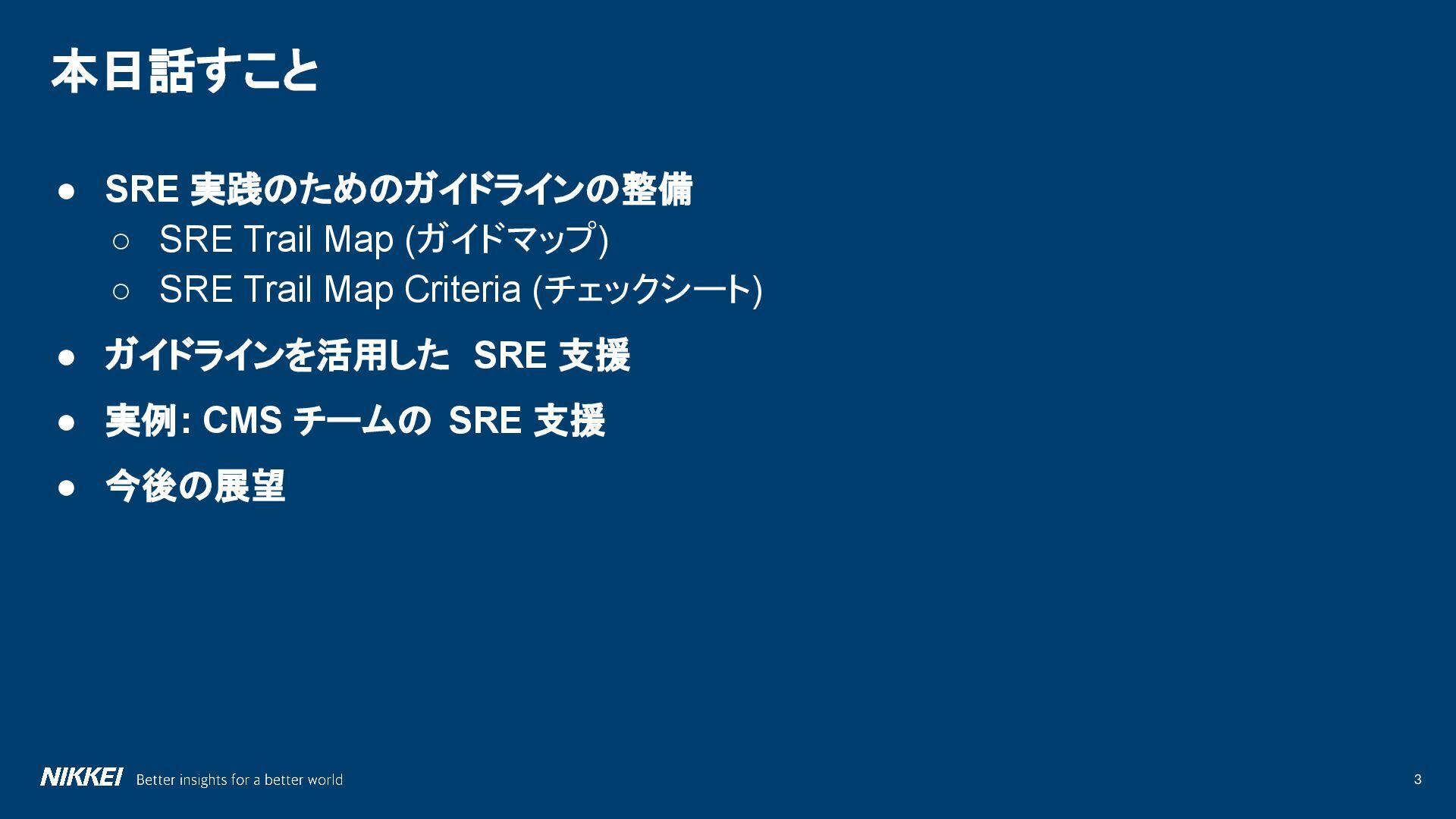 本日話すこと

● SRE 実践のためのガイドラインの整備
○ SRE Trail Map (ガイドマップ)
○ SRE Trail Map Criteria (チェックシート)
● ガイドラインを活用した SRE 支援
● 実例: CMS チームの SRE 支援
● 今後の展望

NIKKEI Better insights for a better world

3